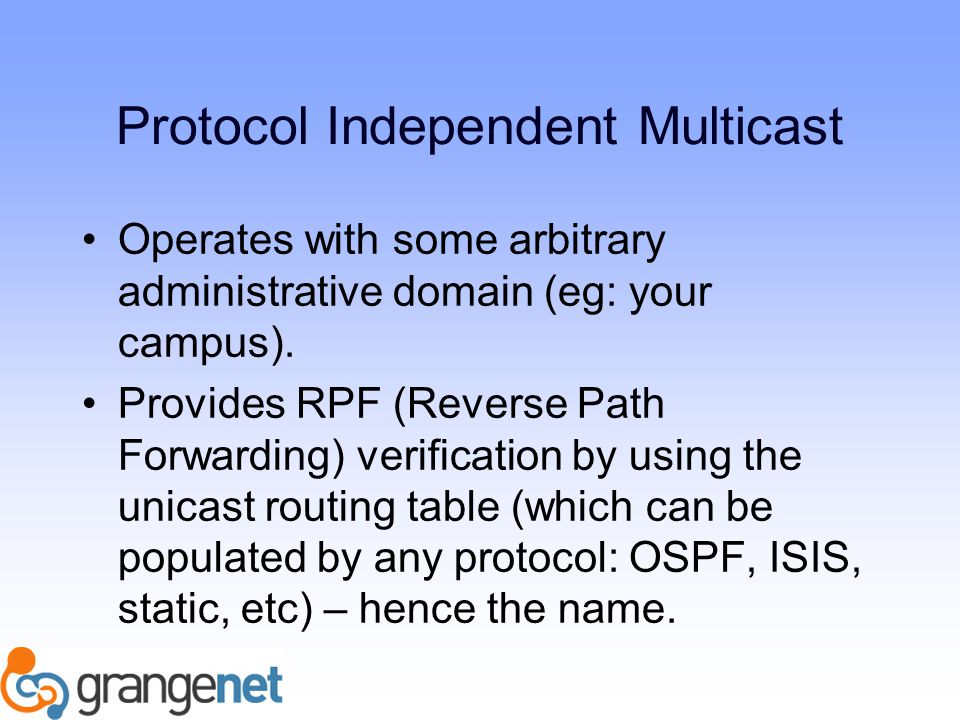 Protocol Independent Multicast

• Operates with some arbitrary administrative domain (eg: your campus).

• Provides RPF (Reverse Path Forwarding) verification by using the unicast routing table (which can be populated by any protocol: OSPF, ISIS, static, etc) – hence the name.

grangenet